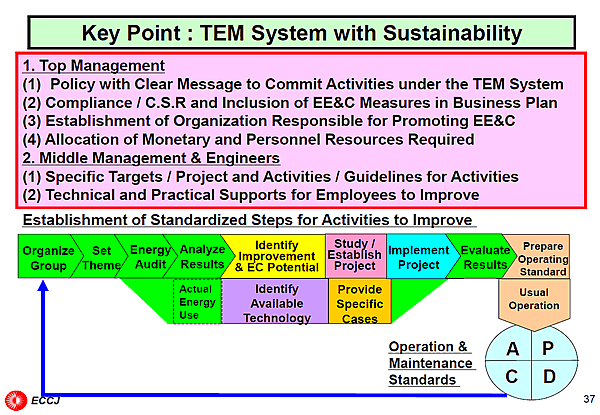 Key Point : TEM System with Sustainability

1. Top Management
(1) Policy with Clear Message to Commit Activities under the TEM System
(2) Compliance / C.S.R and Inclusion of EE&C Measures in Business Plan
(3) Establishment of Organization Responsible for Promoting EE&C
(4) Allocation of Monetary and Personnel Resources Required
2. Middle Management & Engineers
(1) Specific Targets / Project and Activities / Guidelines for Activities
(2) Technical and Practical Supports for Employees to Improve

Establishment of Standardized Steps for Activities to Improve

Organize Group
Set Theme
Energy Audit
Analyze Results
Identify Improvement & EC Potential
Study / Establish Project
Implement Project
Evaluate Results
Prepare Operating Standard

Actual Energy Use
Identify Available Technology
Provide Specific Cases

Usual Operation

Operation & Maintenance Standards

A
P
C
D

ECCJ

37